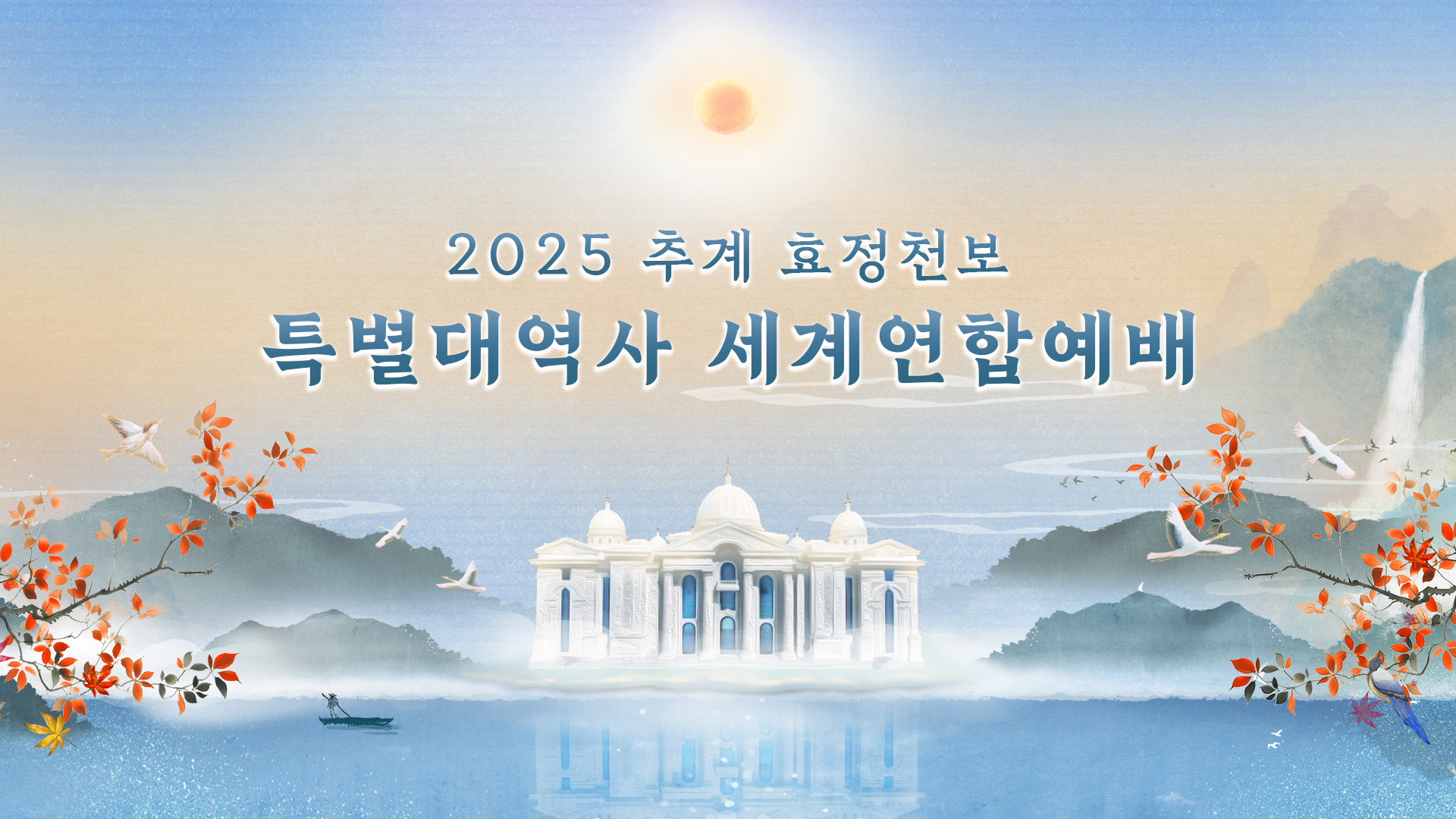 2025 추계 효정천보
특별대역사 세계연합예배